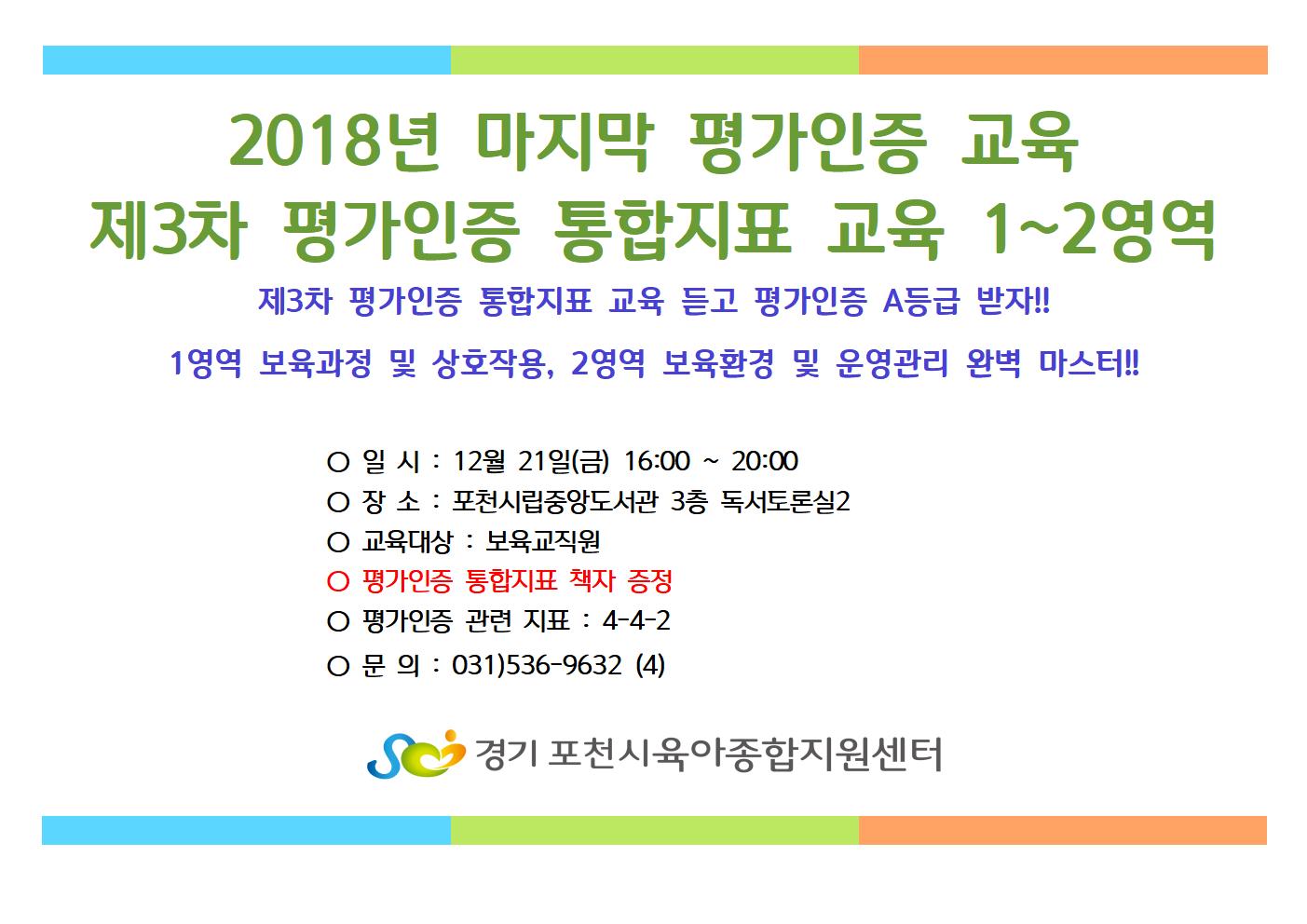 2018년 마지막 평가인증 교육
제3차 평가인증 통합지표 교육 1~2영역

제3차 평가인증 통합지표 교육 듣고 평가인증 A등급 받자!!

1영역 보육과정 및 상호작용, 2영역 보육환경 및 운영관리 완벽 마스터!!

○ 일 시 : 12월 21일(금) 16:00 ~ 20:00
○ 장 소 : 포천시립중앙도서관 3층 독서토론실2
○ 교육대상 : 보육교직원
○ 평가인증 통합지표 책자 증정
○ 평가인증 관련 지표 : 4-4-2
○ 문 의 : 031)536-9632 (4)

경기 포천시육아종합지원센터